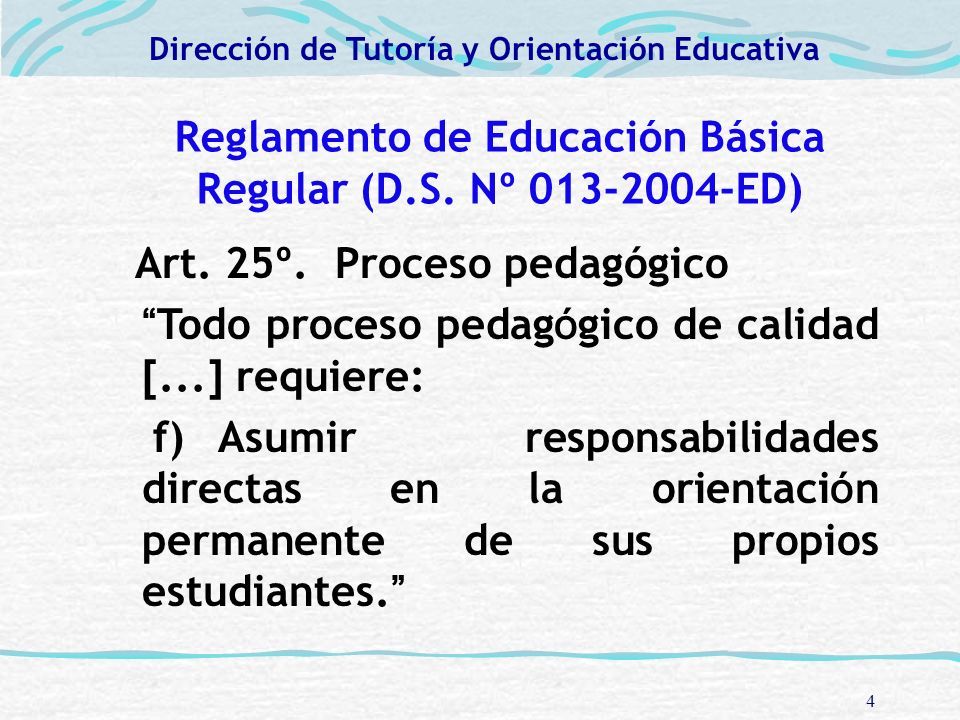 Dirección de Tutoría y Orientación Educativa

Reglamento de Educación Básica Regular (D.S. Nº 013-2004-ED)

Art. 25º. Proceso pedagógico

“Todo proceso pedagógico de calidad [...] requiere:

f) Asumir responsabilidades directas en la orientación permanente de sus propios estudiantes.”

4